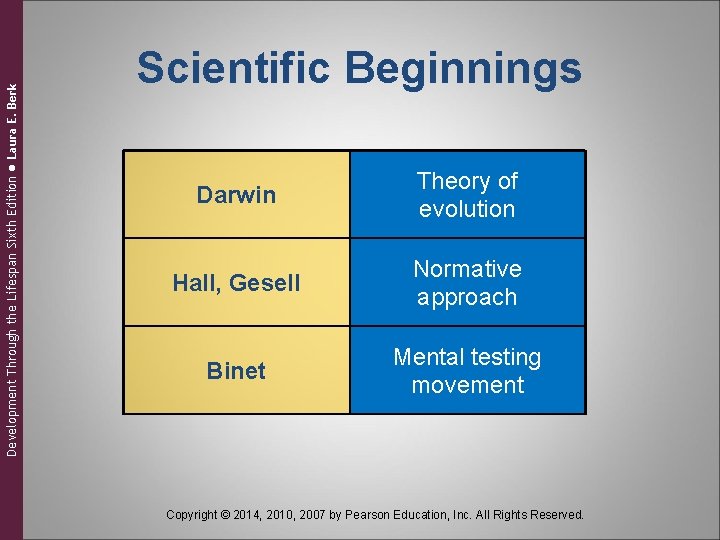 Development Through the Lifespan Sixth Edition ● Laura E. Berk

Scientific Beginnings

| Darwin | Theory of evolution |
|---|---|
| Hall, Gesell | Normative approach |
| Binet | Mental testing movement |

Copyright © 2014, 2010, 2007 by Pearson Education, Inc. All Rights Reserved.